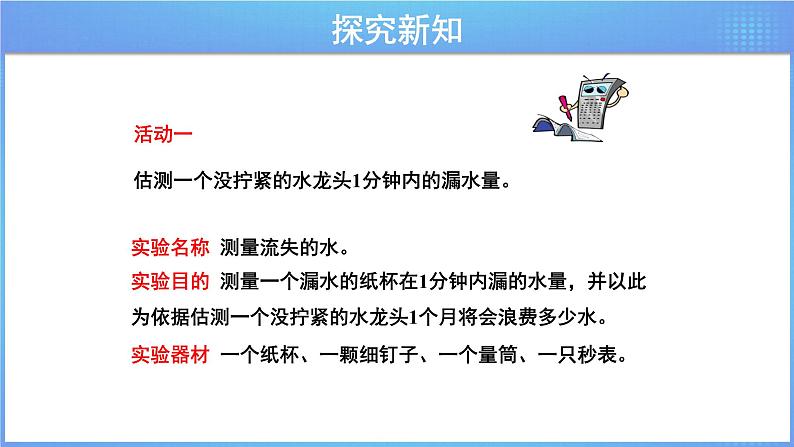 探究新知

活动一

估测一个没拧紧的水龙头1分钟内的漏水量。

实验名称 测量流失的水。

实验目的 测量一个漏水的纸杯在1分钟内漏的水量，并以此为依据估测一个没拧紧的水龙头1个月将会浪费多少水。

实验器材 一个纸杯、一颗细钉子、一个量筒、一只秒表。